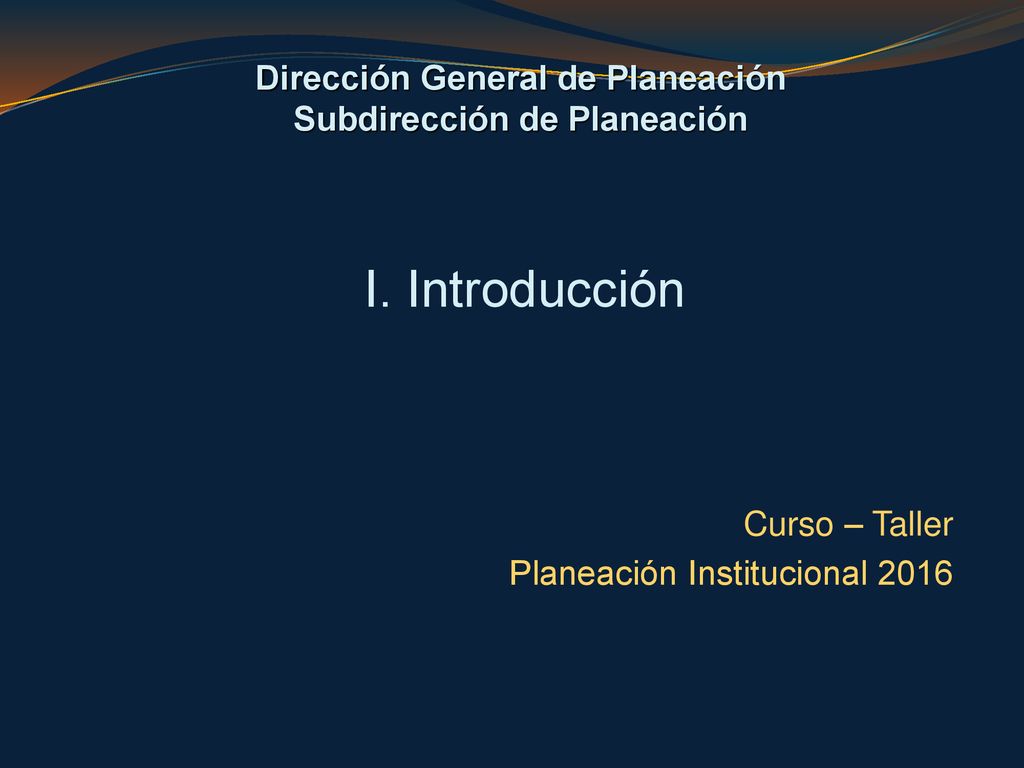 Dirección General de Planeación
Subdirección de Planeación

I. Introducción

Curso – Taller
Planeación Institucional 2016